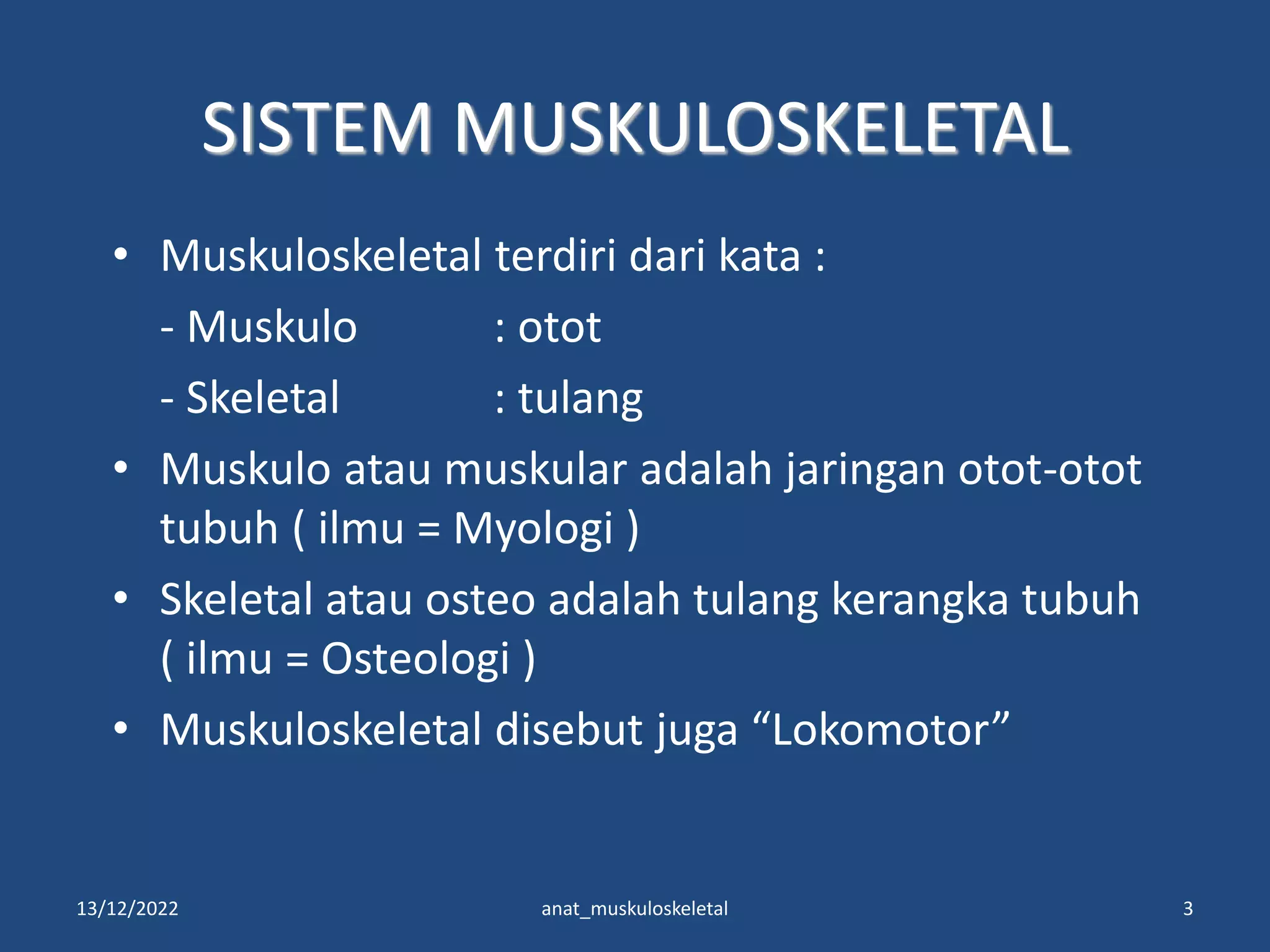 SISTEM MUSKULOSKELETAL

• Muskuloskeletal terdiri dari kata :
- Muskulo : otot
- Skeletal : tulang

• Muskulo atau muskular adalah jaringan otot-otot tubuh ( ilmu = Myologi )

• Skeletal atau osteo adalah tulang kerangka tubuh ( ilmu = Osteologi )

• Muskuloskeletal disebut juga “Lokomotor”

13/12/2022 anat_muskuloskeletal 3